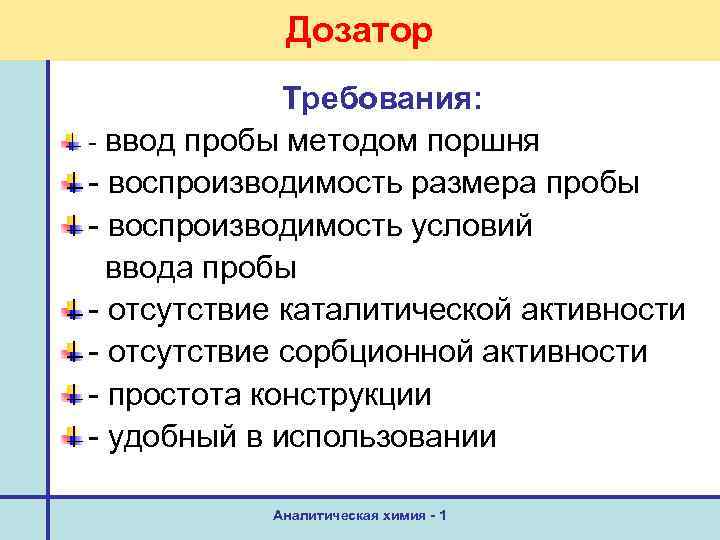 Дозатор

Требования:

- ввод пробы методом поршня
- воспроизводимость размера пробы
- воспроизводимость условий ввода пробы
- отсутствие каталитической активности
- отсутствие сорбционной активности
- простота конструкции
- удобный в использовании

Аналитическая химия - 1